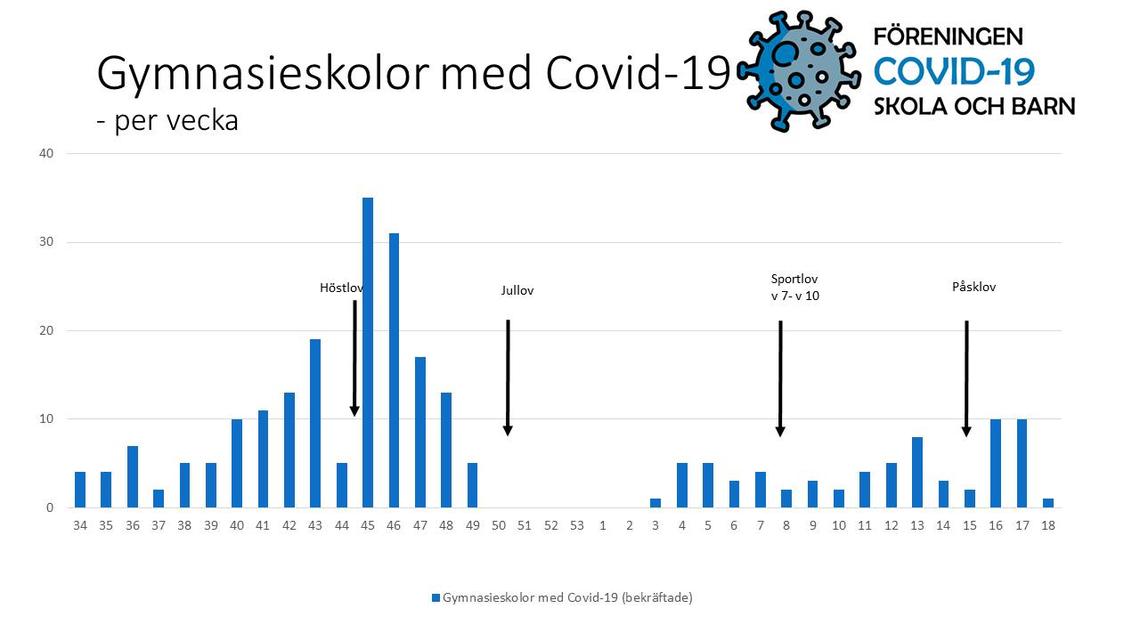 Gymnasieskolor med Covid-19
- per vecka

FÖRENINGEN
COVID-19
SKOLA OCH BARN

40
30
20
10
0

Höstlov
Jullov
Sportlov
v 7- v 10
Påsklov

34 35 36 37 38 39 40 41 42 43 44 45 46 47 48 49 50 51 52 53 1 2 3 4 5 6 7 8 9 10 11 12 13 14 15 16 17 18

Gymnasieskolor med Covid-19 (bekräftade)